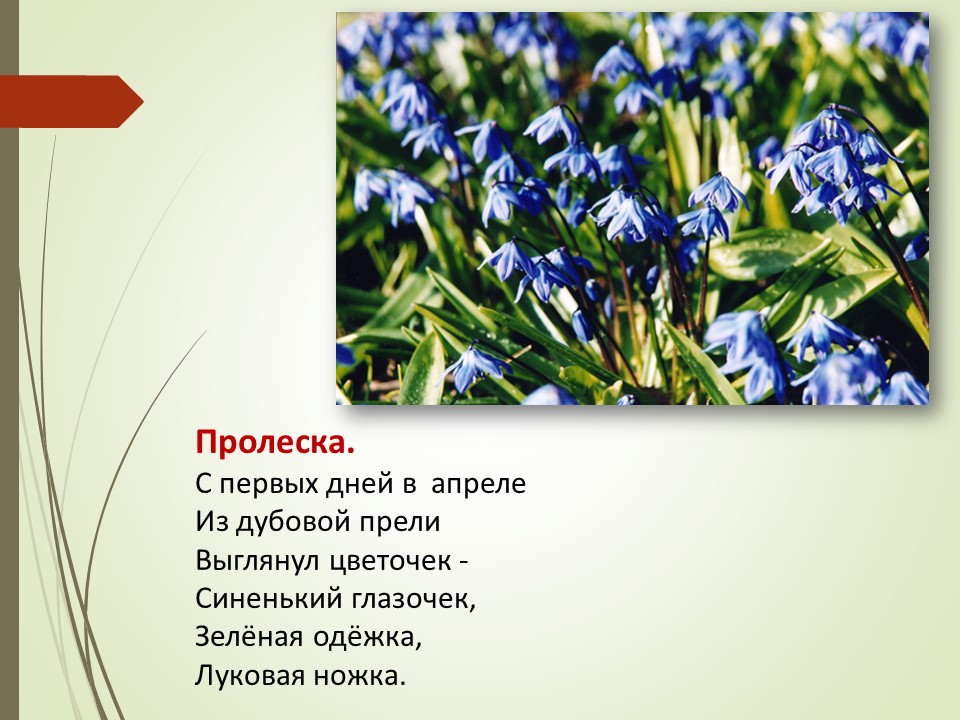 Пролеска.
С первых дней в апреле
Из дубовой прели
Выглянул цветочек -
Синенький глазочек,
Зелёная одёжка,
Луковая ножка.